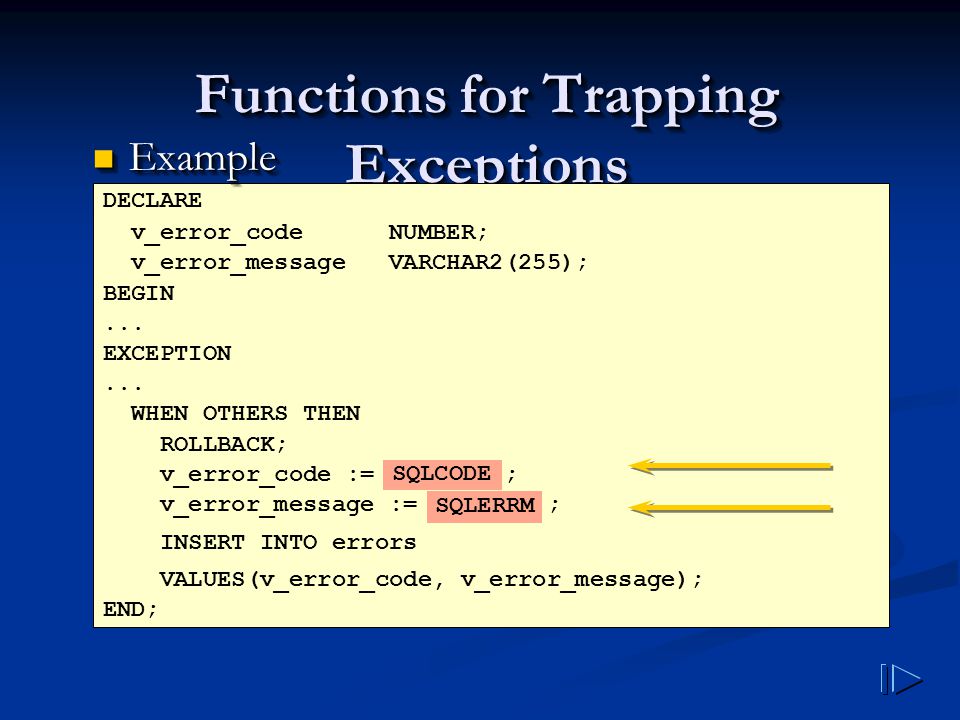 Functions for Trapping Exceptions

Example

DECLARE
  v_error_code      NUMBER;
  v_error_message   VARCHAR2(255);
BEGIN
...
EXCEPTION
...
  WHEN OTHERS THEN
    ROLLBACK;
    v_error_code := SQLCODE ;
    v_error_message := SQLERRM ;
    INSERT INTO errors
    VALUES(v_error_code, v_error_message);
END;